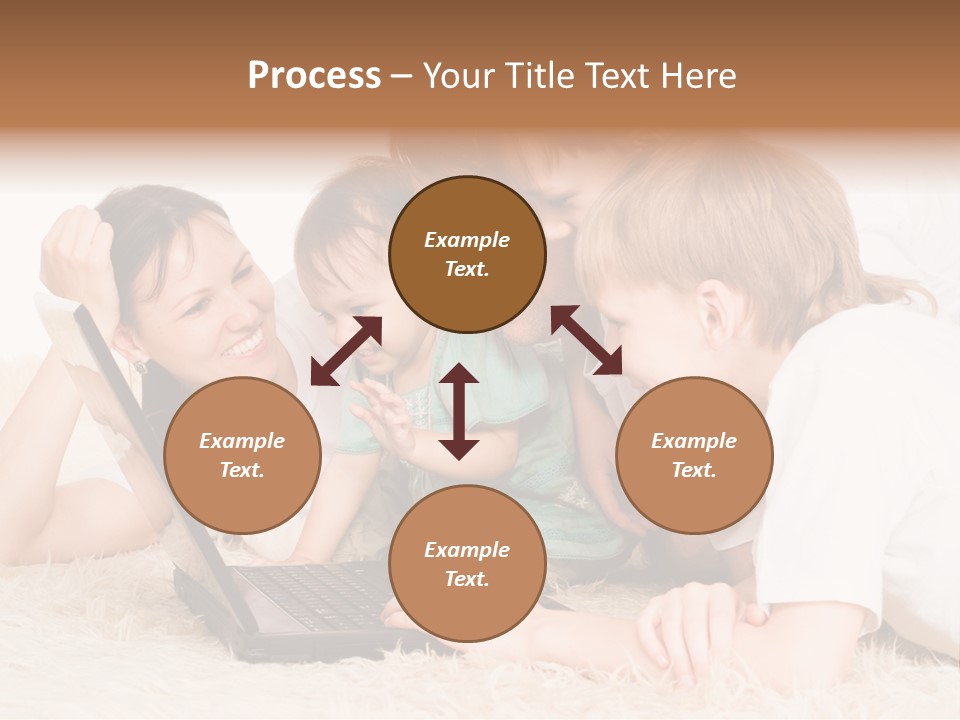 Process – Your Title Text Here

Example Text.

Example Text.

Example Text.

Example Text.